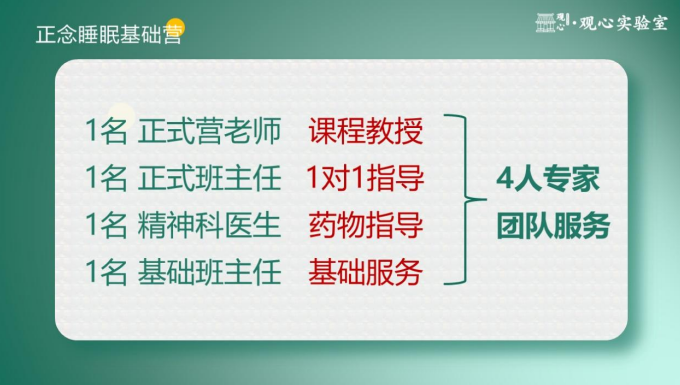 正念睡眠基础营

观心·观心实验室

1名 正式营老师 课程教授
1名 正式班主任 1对1指导
1名 精神科医生 药物指导
1名 基础班主任 基础服务

4人专家团队服务